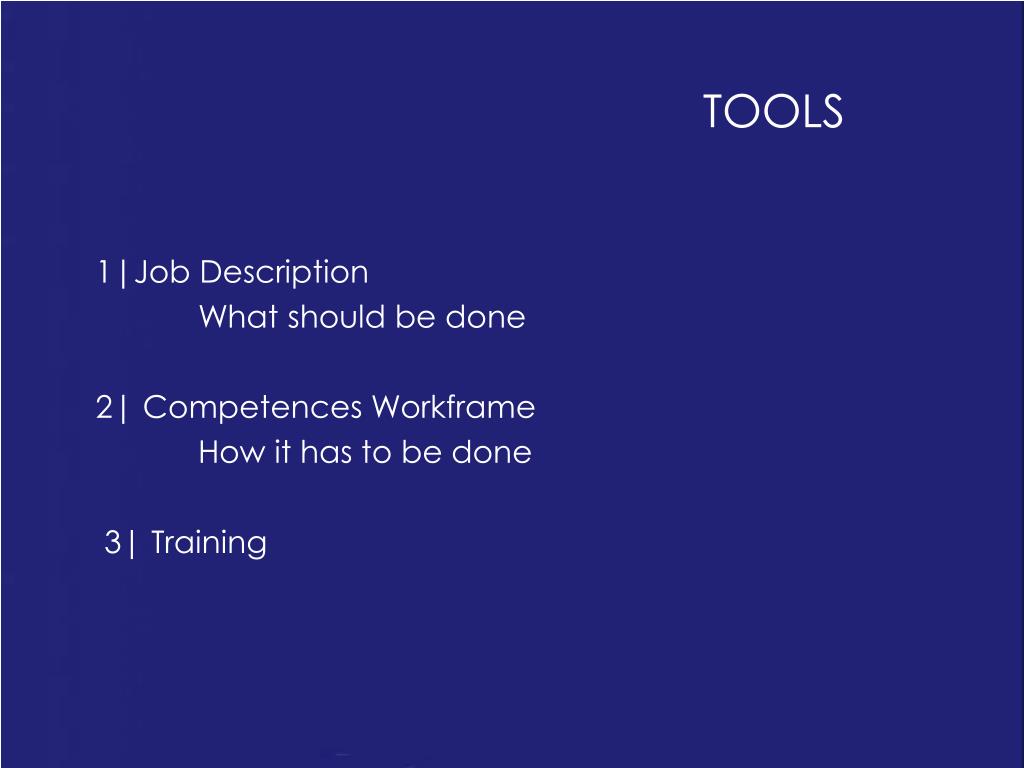 TOOLS

1|Job Description
What should be done

2| Competences Workframe
How it has to be done

3| Training